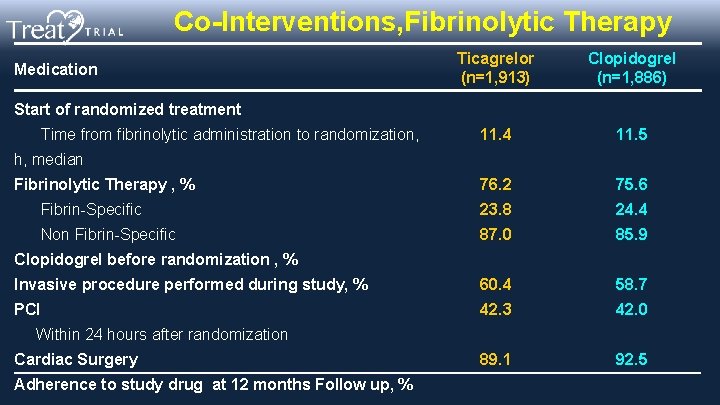 Treat TRIAL

Co-Interventions,Fibrinolytic Therapy

| Medication | Ticagrelor (n=1,913) | Clopidogrel (n=1,886) |
|---|---|---|
| Start of randomized treatment | | |
| Time from fibrinolytic administration to randomization, h, median | 11.4 | 11.5 |
| Fibrinolytic Therapy , % | 76.2 | 75.6 |
| Fibrin-Specific | 23.8 | 24.4 |
| Non Fibrin-Specific | 87.0 | 85.9 |
| Clopidogrel before randomization , % | | |
| Invasive procedure performed during study, % | 60.4 | 58.7 |
| PCI | 42.3 | 42.0 |
| Within 24 hours after randomization | | |
| Cardiac Surgery | 89.1 | 92.5 |
| Adherence to study drug at 12 months Follow up, % | | |